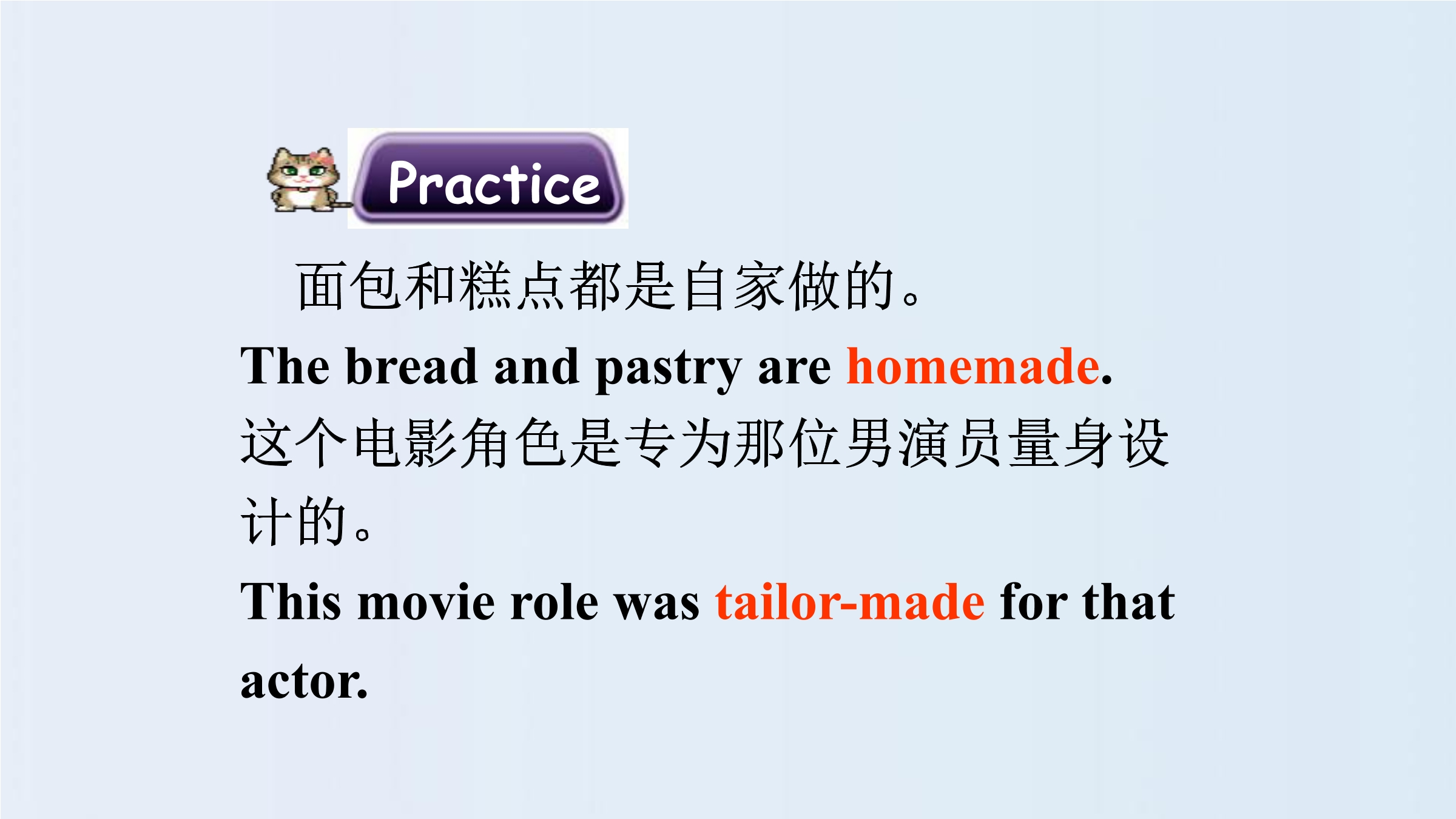 Practice

面包和糕点都是自家做的。

The bread and pastry are homemade.

这个电影角色是专为那位男演员量身设计的。

This movie role was tailor-made for that actor.